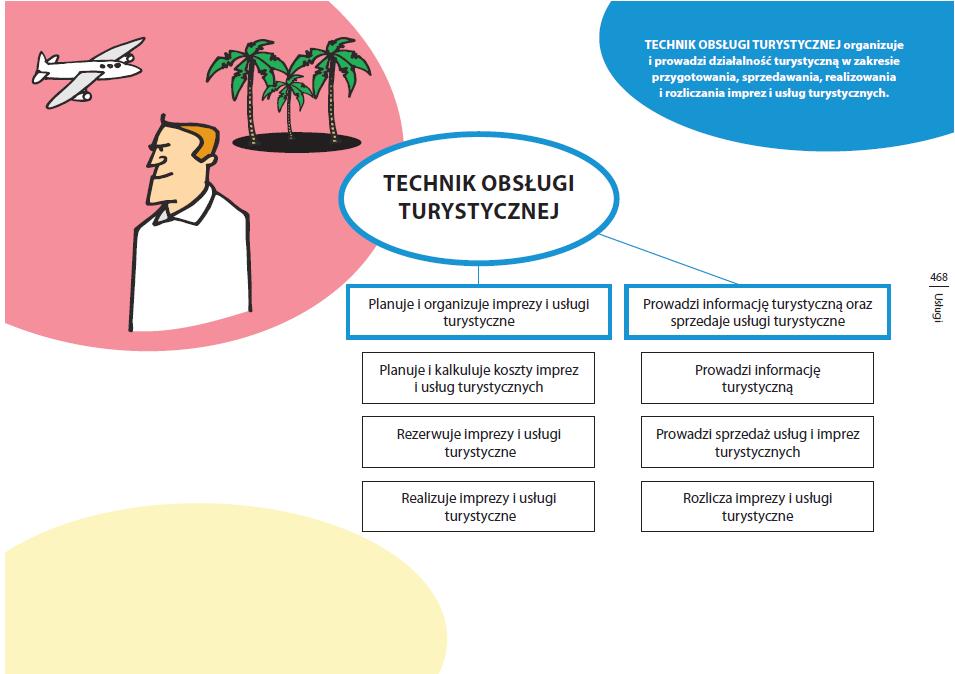 TECHNIK OBSŁUGI TURYSTYCZNEJ organizuje i prowadzi działalność turystyczną w zakresie przygotowania, sprzedawania, realizowania i rozliczania imprez i usług turystycznych.

TECHNIK OBSŁUGI TURYSTYCZNEJ

Planuje i organizuje imprezy i usługi turystyczne

Planuje i kalkuluje koszty imprez i usług turystycznych

Rezerwuje imprezy i usługi turystyczne

Realizuje imprezy i usługi turystyczne

Prowadzi informację turystyczną oraz sprzedaje usługi turystyczne

Prowadzi informację turystyczną

Prowadzi sprzedaż usług i imprez turystycznych

Rozlicza imprezy i usługi turystyczne

468

Usługi